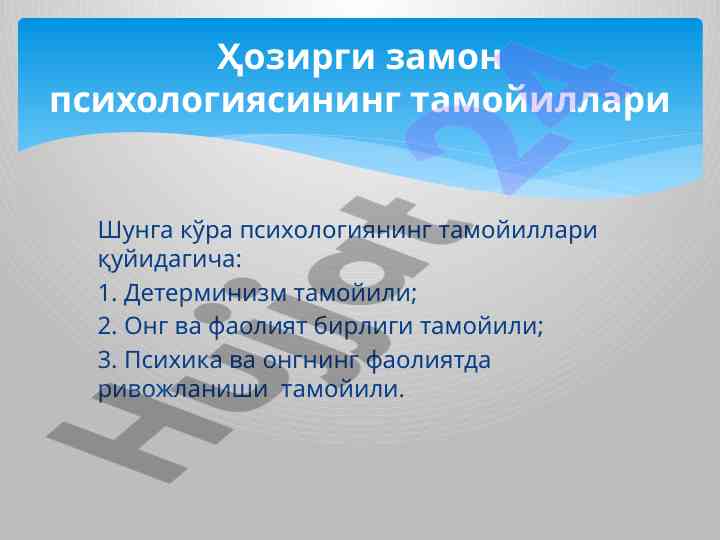 Ҳозирги замон психологиясининг тамойиллари

Шунга кўра психологиянинг тамойиллари қуйидагича:

1. Детерминизм тамойили;

2. Онг ва фаолият бирлиги тамойили;

3. Психика ва онгнинг фаолиятда ривожланиши тамойили.

Hujjat 24